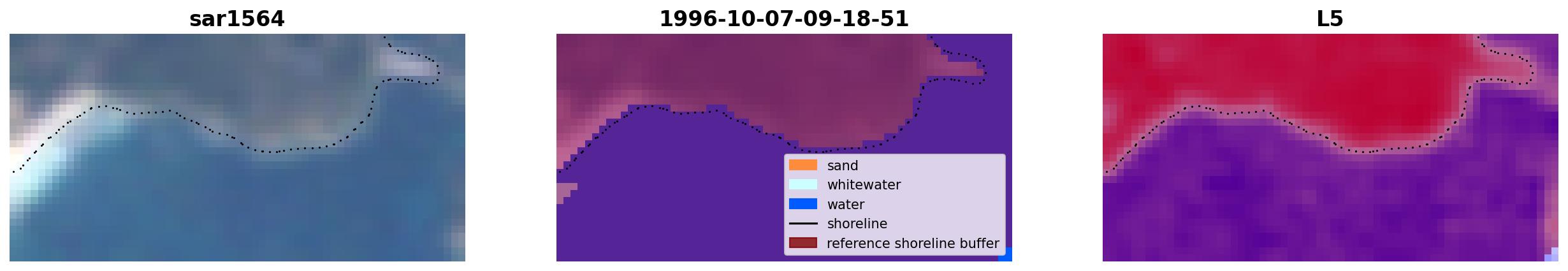 sar1564

1996-10-07-09-18-51

sand
whitewater
water
shoreline
reference shoreline buffer

L5